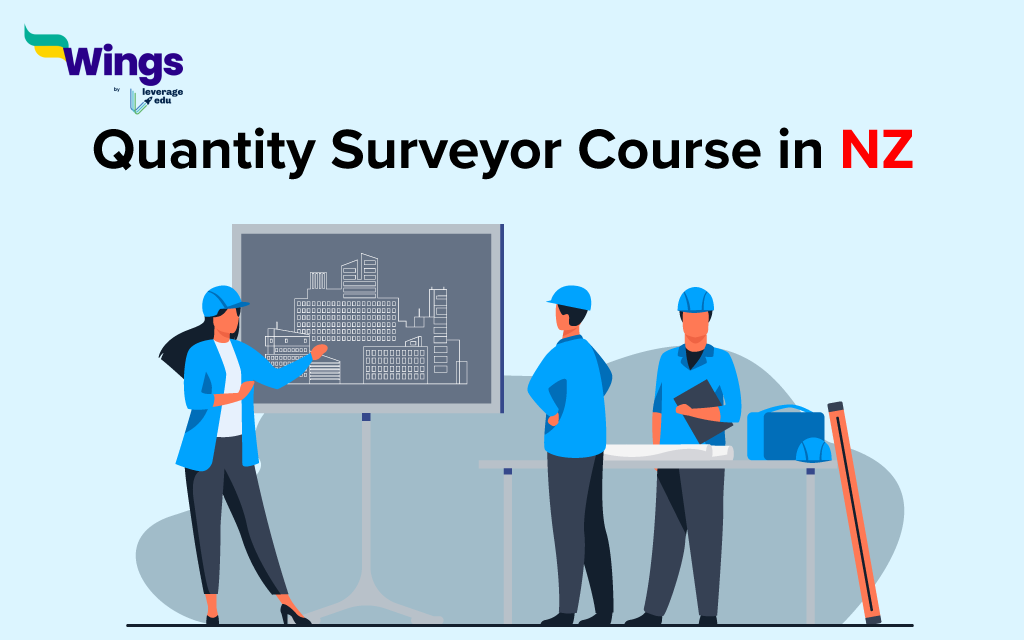 Wings
by leverage edu

Quantity Surveyor Course in NZ